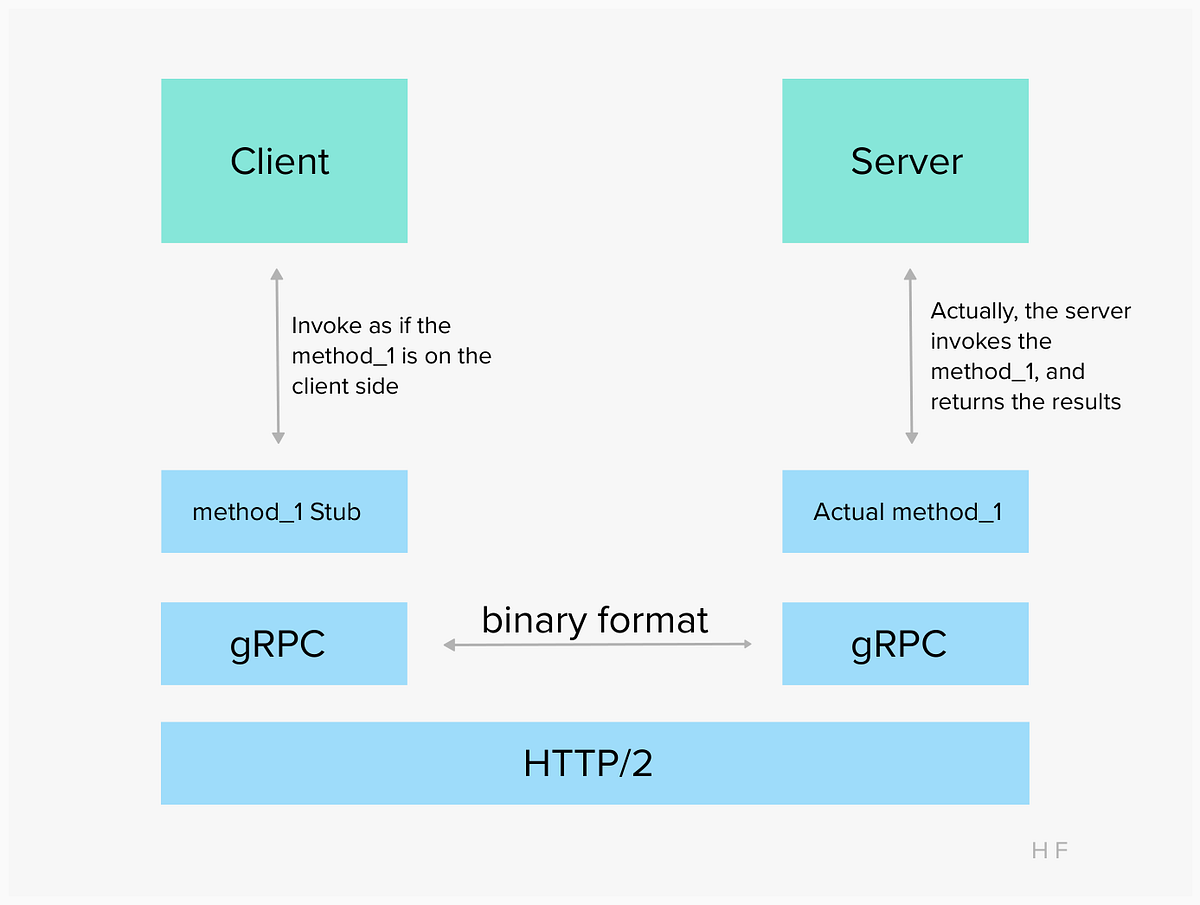 Client

Server

Invoke as if the method_1 is on the client side

Actually, the server invokes the method_1, and returns the results

method_1 Stub

Actual method_1

gRPC

binary format

gRPC

HTTP/2

H F